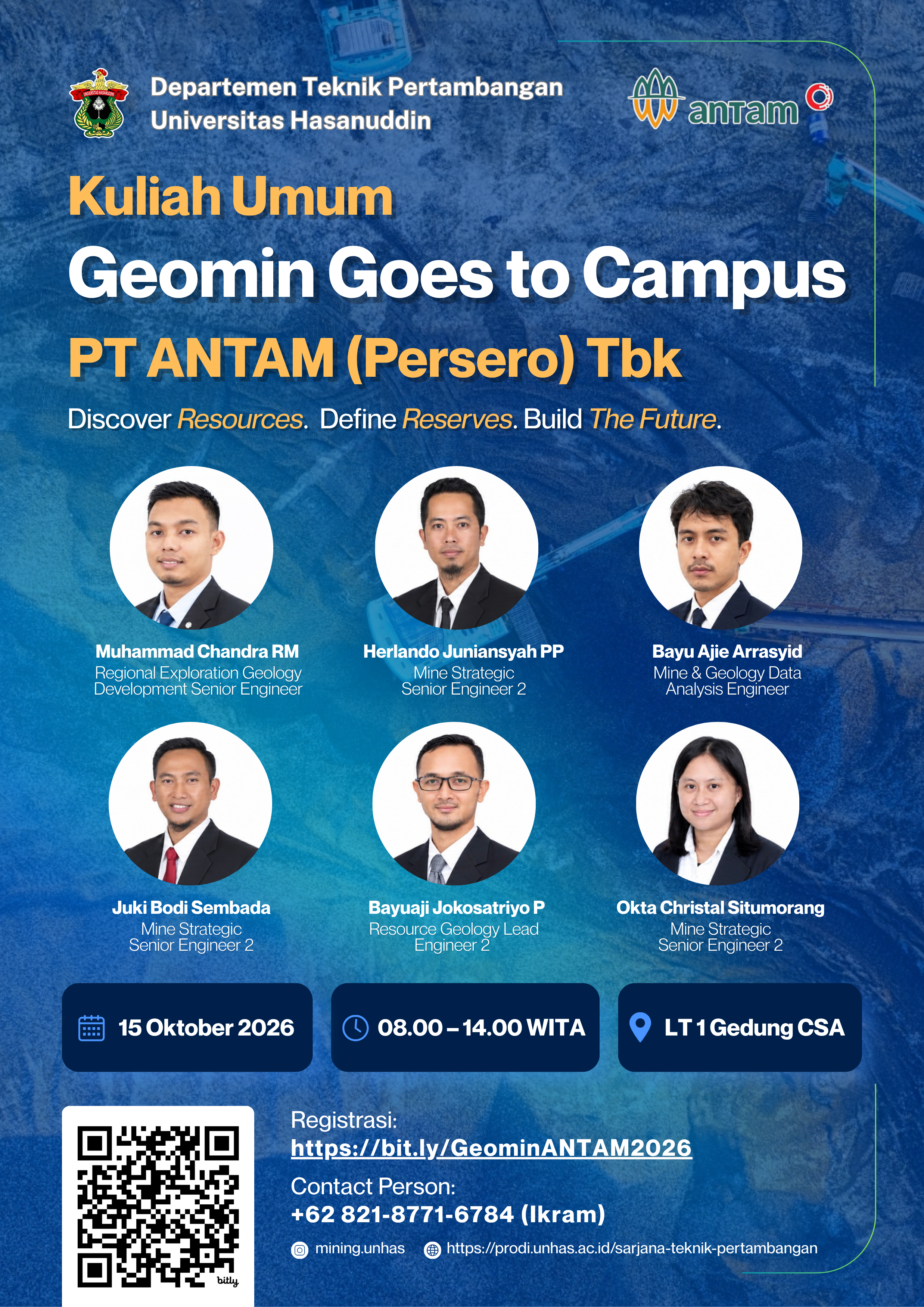 Departemen Teknik Pertambangan
Universitas Hasanuddin

antam

Kuliah Umum

Geomin Goes to Campus

PT ANTAM (Persero) Tbk

Discover Resources. Define Reserves. Build The Future.

Muhammad Chandra RM
Regional Exploration Geology Development Senior Engineer

Herlando Juniansyah PP
Mine Strategic Senior Engineer 2

Bayu Ajie Arrasyid
Mine & Geology Data Analysis Engineer

Juki Bodi Sembada
Mine Strategic Senior Engineer 2

Bayuaji Jokosatriyo P
Resource Geology Lead Engineer 2

Okta Christal Situmorang
Mine Strategic Senior Engineer 2

15 Oktober 2026

08.00 – 14.00 WITA

LT 1 Gedung CSA

bitly

Registrasi:
https://bit.ly/GeominANTAM2026

Contact Person:
+62 821-8771-6784 (Ikram)

mining.unhas
https://prodi.unhas.ac.id/sarjana-teknik-pertambangan